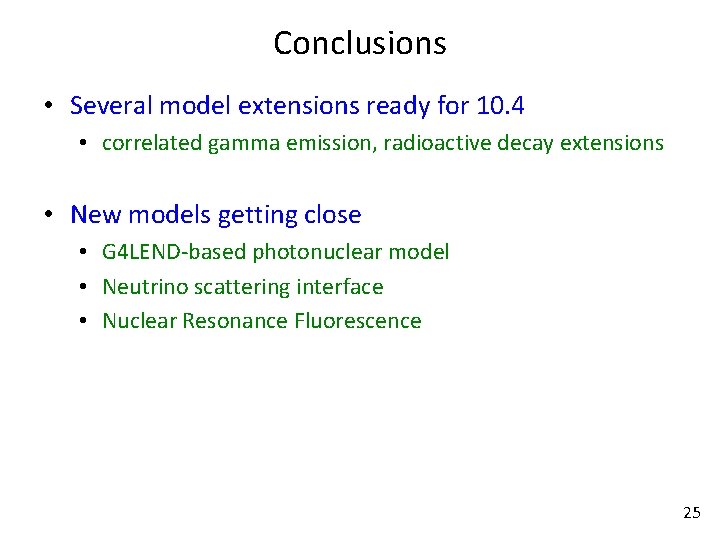 Conclusions

• Several model extensions ready for 10.4
  • correlated gamma emission, radioactive decay extensions

• New models getting close
  • G4LEND-based photonuclear model
  • Neutrino scattering interface
  • Nuclear Resonance Fluorescence

25